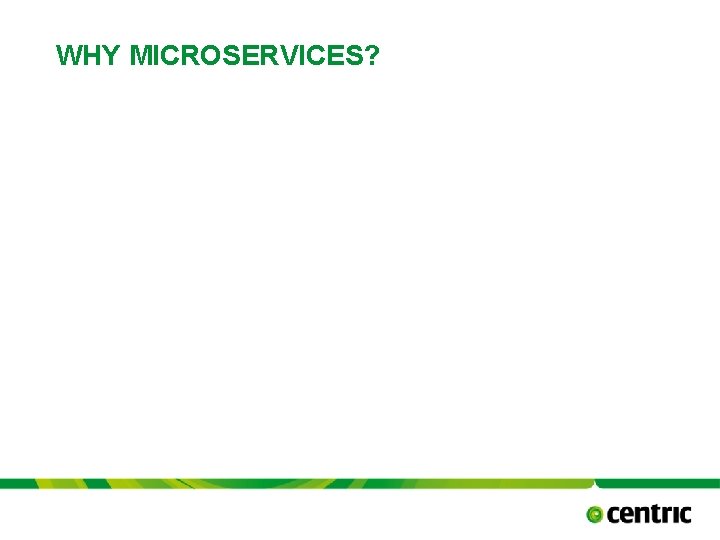 WHY MICROSERVICES?

centric